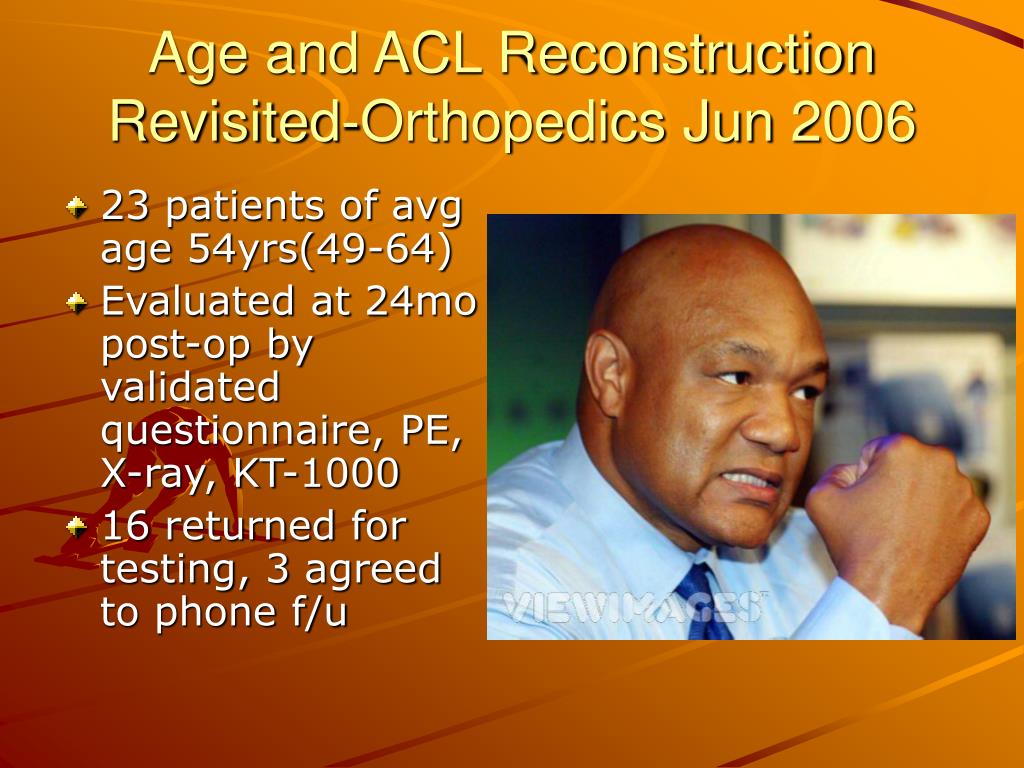 Age and ACL Reconstruction Revisited-Orthopedics Jun 2006

23 patients of avg age 54yrs(49-64)

Evaluated at 24mo post-op by validated questionnaire, PE, X-ray, KT-1000

16 returned for testing, 3 agreed to phone f/u

VIEWIMAGES